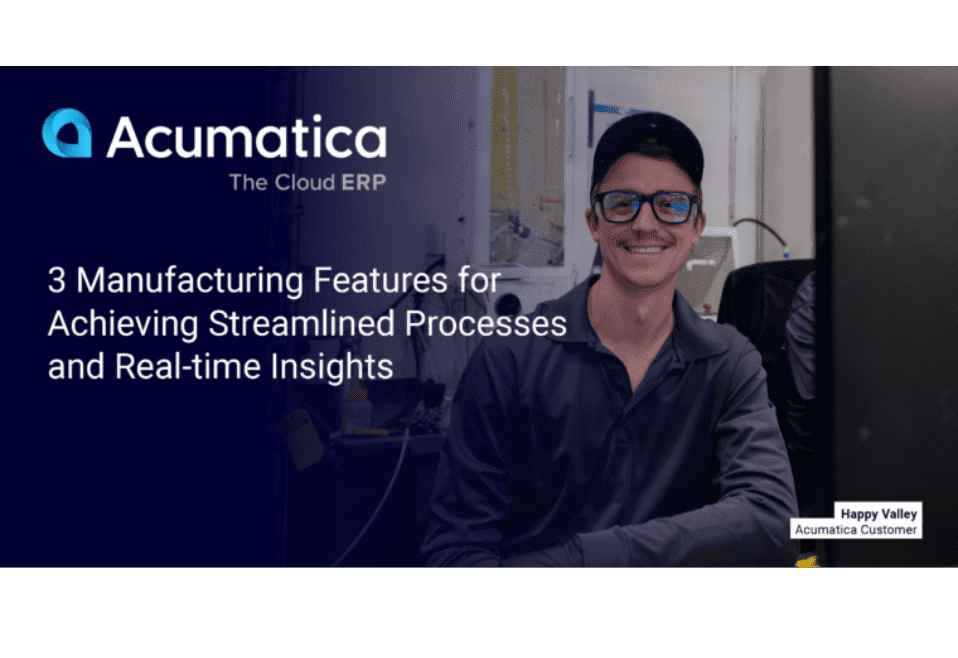 Acumatica
The Cloud ERP

3 Manufacturing Features for Achieving Streamlined Processes and Real-time Insights

Happy Valley
Acumatica Customer